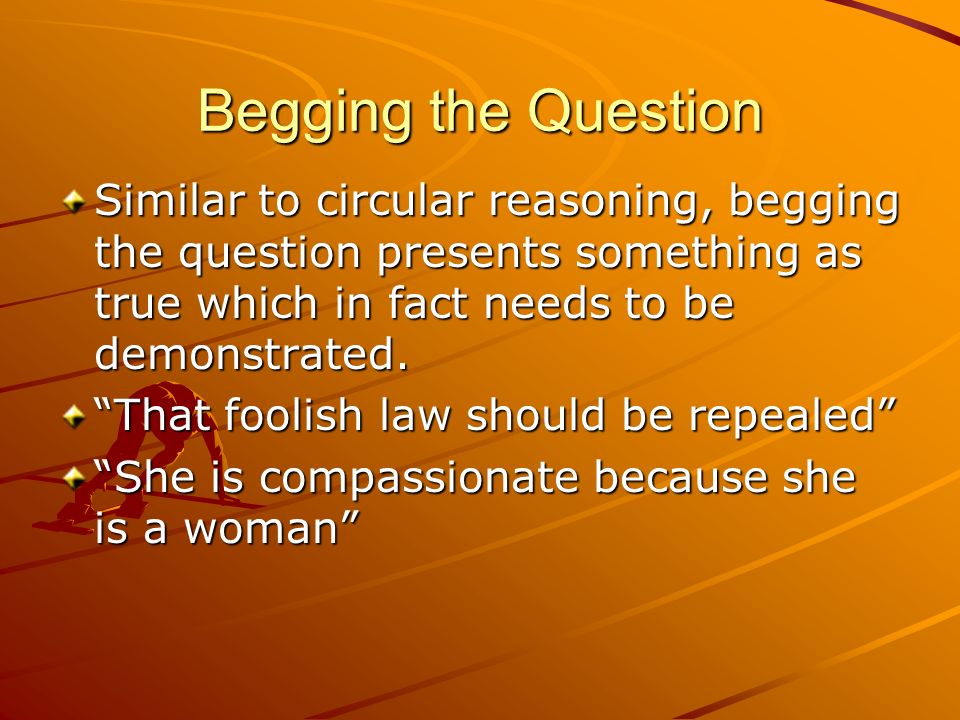 Begging the Question

Similar to circular reasoning, begging the question presents something as true which in fact needs to be demonstrated.

“That foolish law should be repealed”

“She is compassionate because she is a woman”